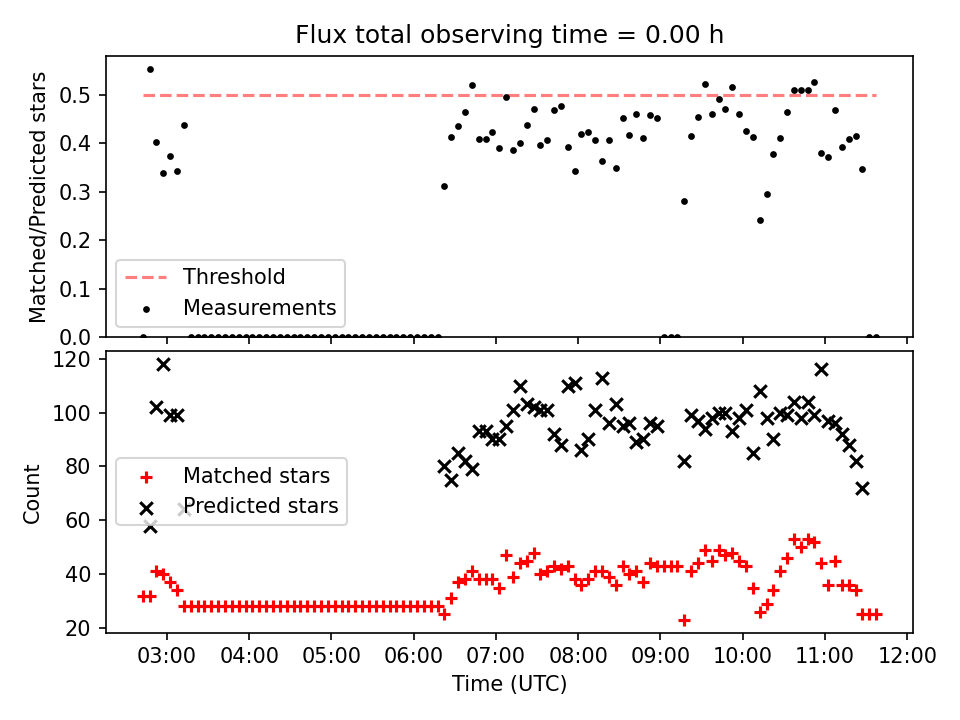 Flux total observing time = 0.00 h

Matched/Predicted stars

0.5
0.4
0.3
0.2
0.1
0.0

Threshold
Measurements

Count

120
100
80
60
40
20

Matched stars
Predicted stars

03:00
04:00
05:00
06:00
07:00
08:00
09:00
10:00
11:00
12:00

Time (UTC)